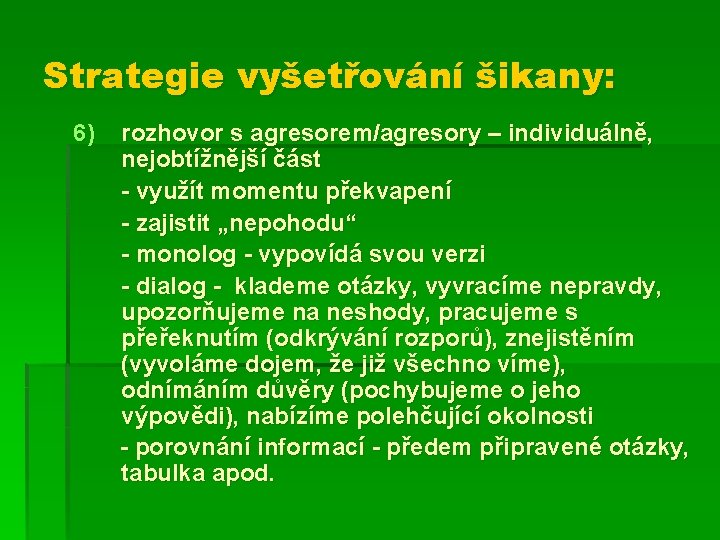 Strategie vyšetřování šikany:

6) rozhovor s agresorem/agresory – individuálně, nejobtížnější část

- využít momentu překvapení

- zajistit „nepohodu“

- monolog - vypovídá svou verzi

- dialog - klademe otázky, vyvracíme nepravdy, upozorňujeme na neshody, pracujeme s přeřeknutím (odkrývání rozporů), znejistěním (vyvoláme dojem, že již všechno víme), odnímáním důvěry (pochybujeme o jeho výpovědi), nabízíme polehčující okolnosti

- porovnání informací - předem připravené otázky, tabulka apod.